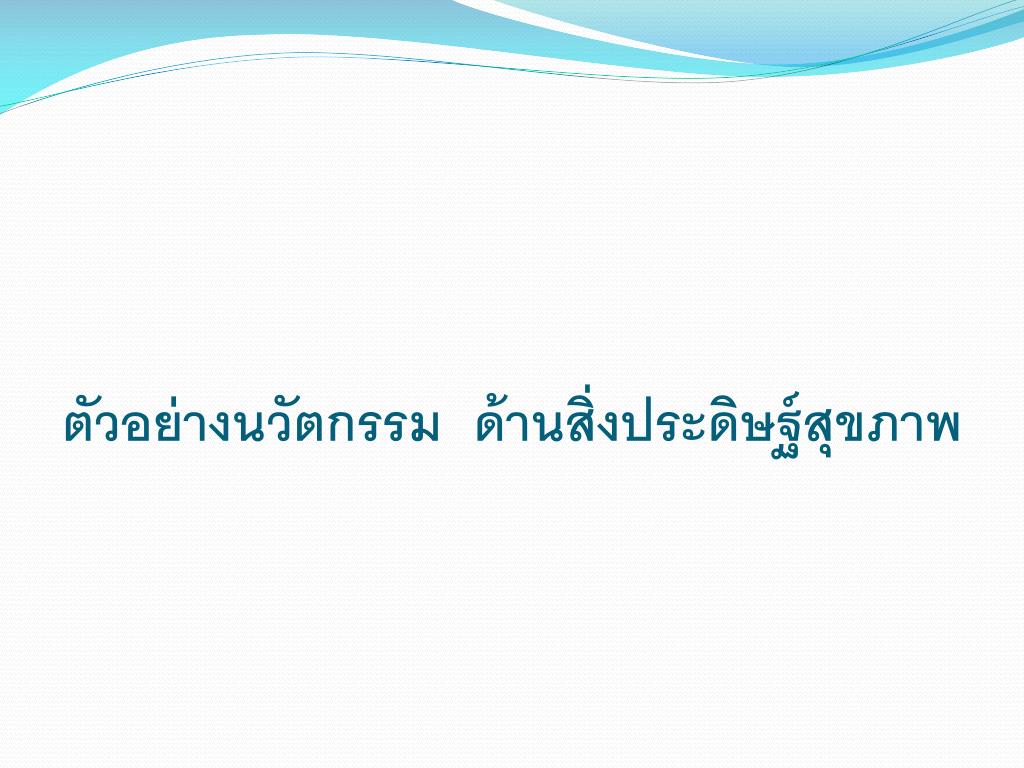 ตัวอย่างนวัตกรรม  ด้านสิ่งประดิษฐ์สุขภาพ